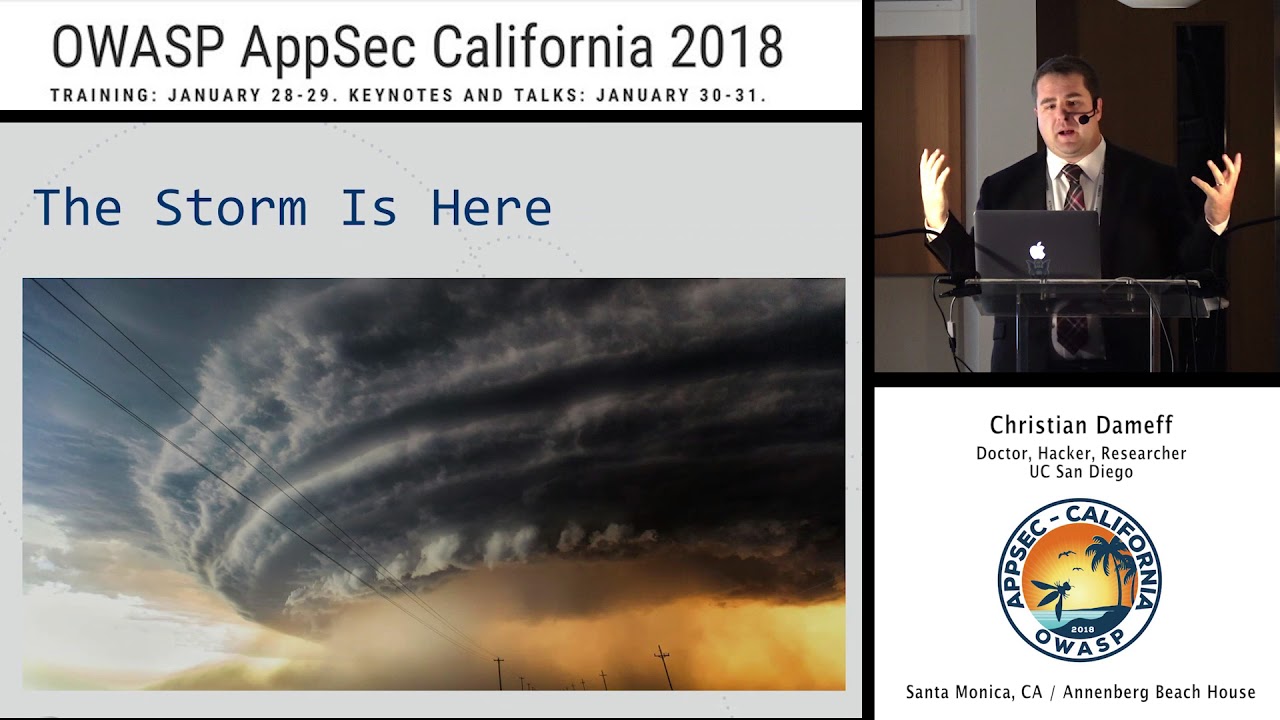 OWASP AppSec California 2018
TRAINING: JANUARY 28-29. KEYNOTES AND TALKS: JANUARY 30-31.

The Storm Is Here

Christian Dameff
Doctor, Hacker, Researcher
UC San Diego

APPSEC - CALIFORNIA
2018
OWASP

Santa Monica, CA / Annenberg Beach House